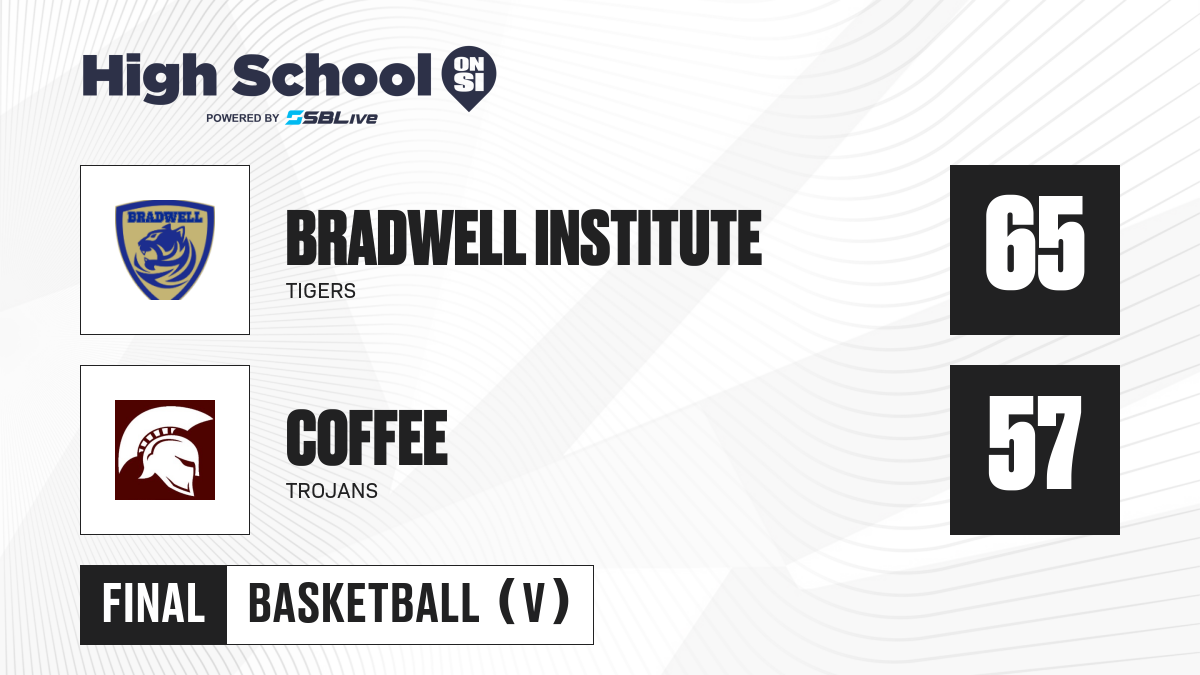 High School ON SI
POWERED BY SBLive

BRADWELL

BRADWELL INSTITUTE
TIGERS

65

COFFEE
TROJANS

57

FINAL BASKETBALL (V)